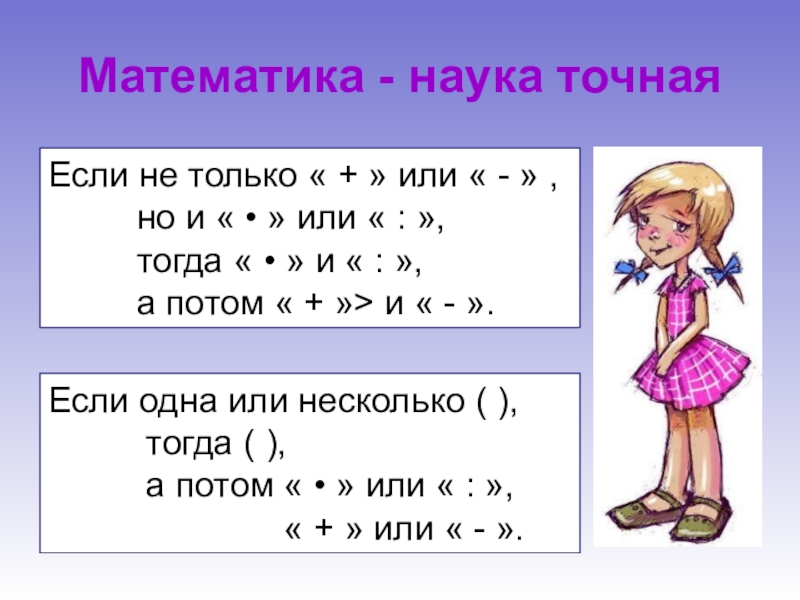 Математика - наука точная

Если не только « + » или « - » ,
но и « • » или « : »,
тогда « • » и « : »,
а потом « + »> и « - ».

Если одна или несколько ( ),
тогда ( ),
а потом « • » или « : »,
« + » или « - ».